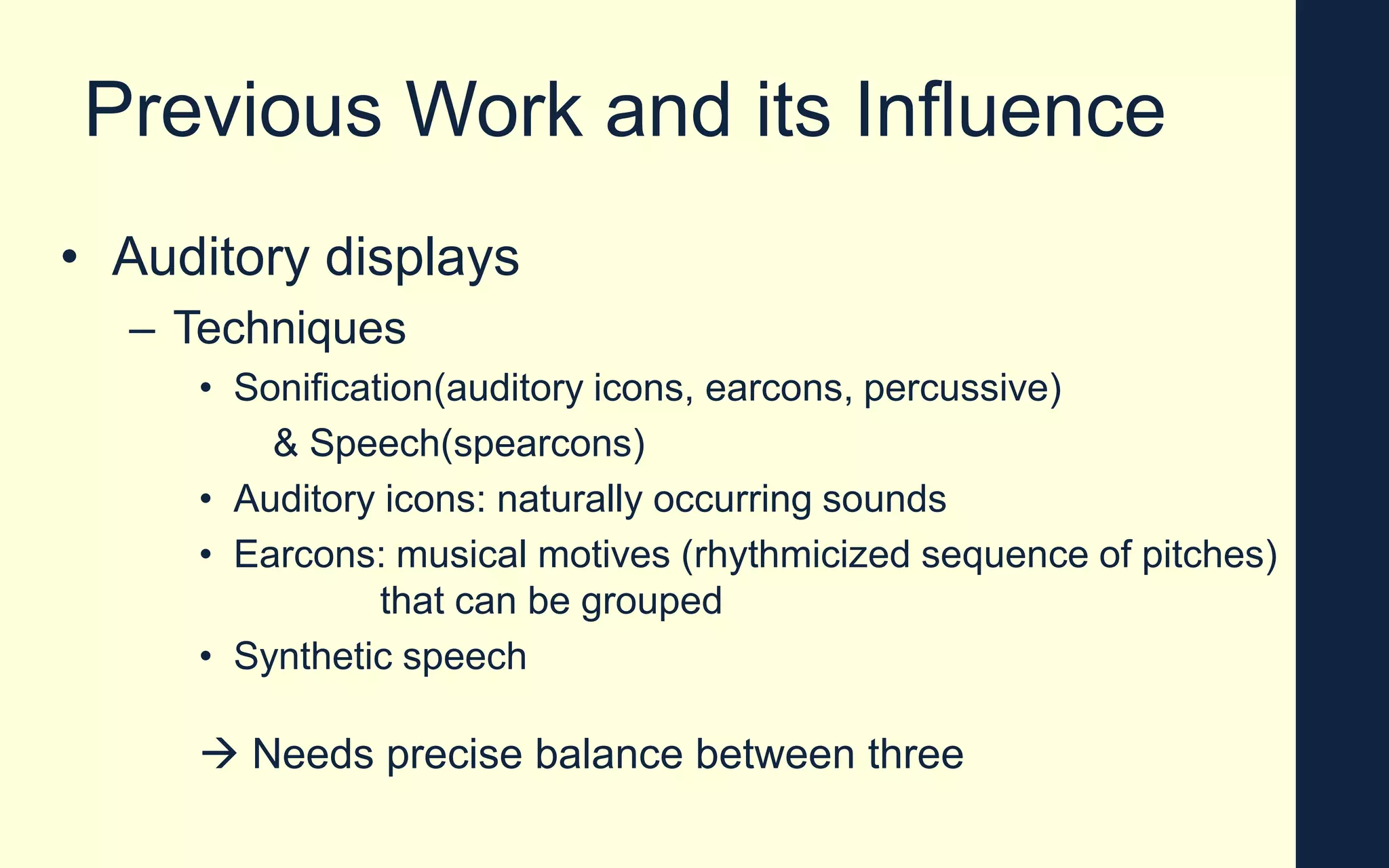 Previous Work and its Influence

• Auditory displays
– Techniques
• Sonification(auditory icons, earcons, percussive) & Speech(spearcons)
• Auditory icons: naturally occurring sounds
• Earcons: musical motives (rhythmicized sequence of pitches) that can be grouped
• Synthetic speech

→ Needs precise balance between three